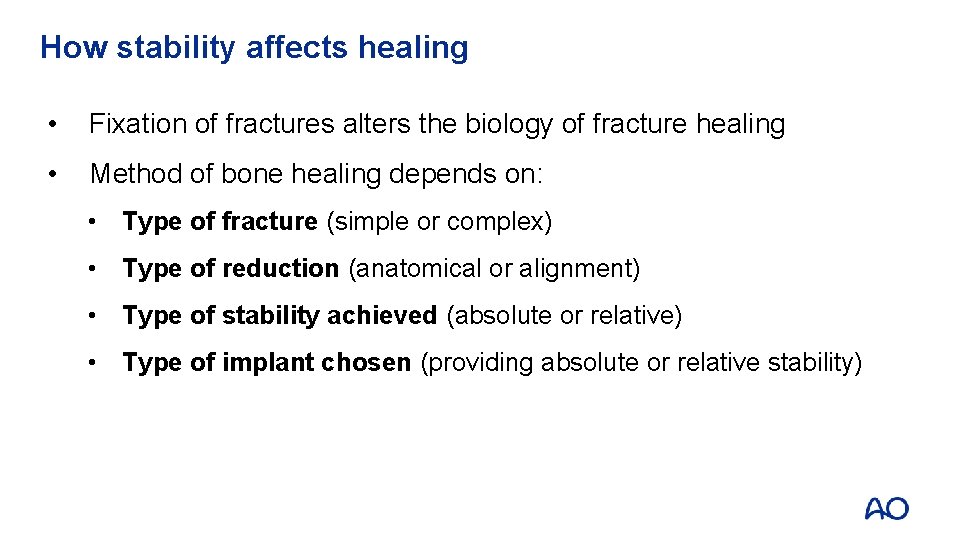 How stability affects healing

• Fixation of fractures alters the biology of fracture healing

• Method of bone healing depends on:

• Type of fracture (simple or complex)

• Type of reduction (anatomical or alignment)

• Type of stability achieved (absolute or relative)

• Type of implant chosen (providing absolute or relative stability)

AO